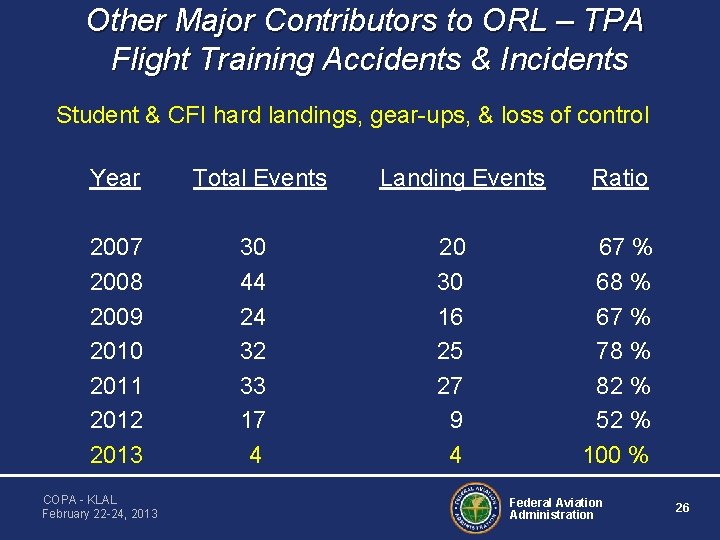 Other Major Contributors to ORL – TPA
Flight Training Accidents & Incidents

Student & CFI hard landings, gear-ups, & loss of control

| Year | Total Events | Landing Events | Ratio |
|---|---|---|---|
| 2007 | 30 | 20 | 67 % |
| 2008 | 44 | 30 | 68 % |
| 2009 | 24 | 16 | 67 % |
| 2010 | 32 | 25 | 78 % |
| 2011 | 33 | 27 | 82 % |
| 2012 | 17 | 9 | 52 % |
| 2013 | 4 | 4 | 100 % |

COPA - KLAL
February 22-24, 2013

FEDERAL AVIATION ADMINISTRATION

Federal Aviation Administration

26